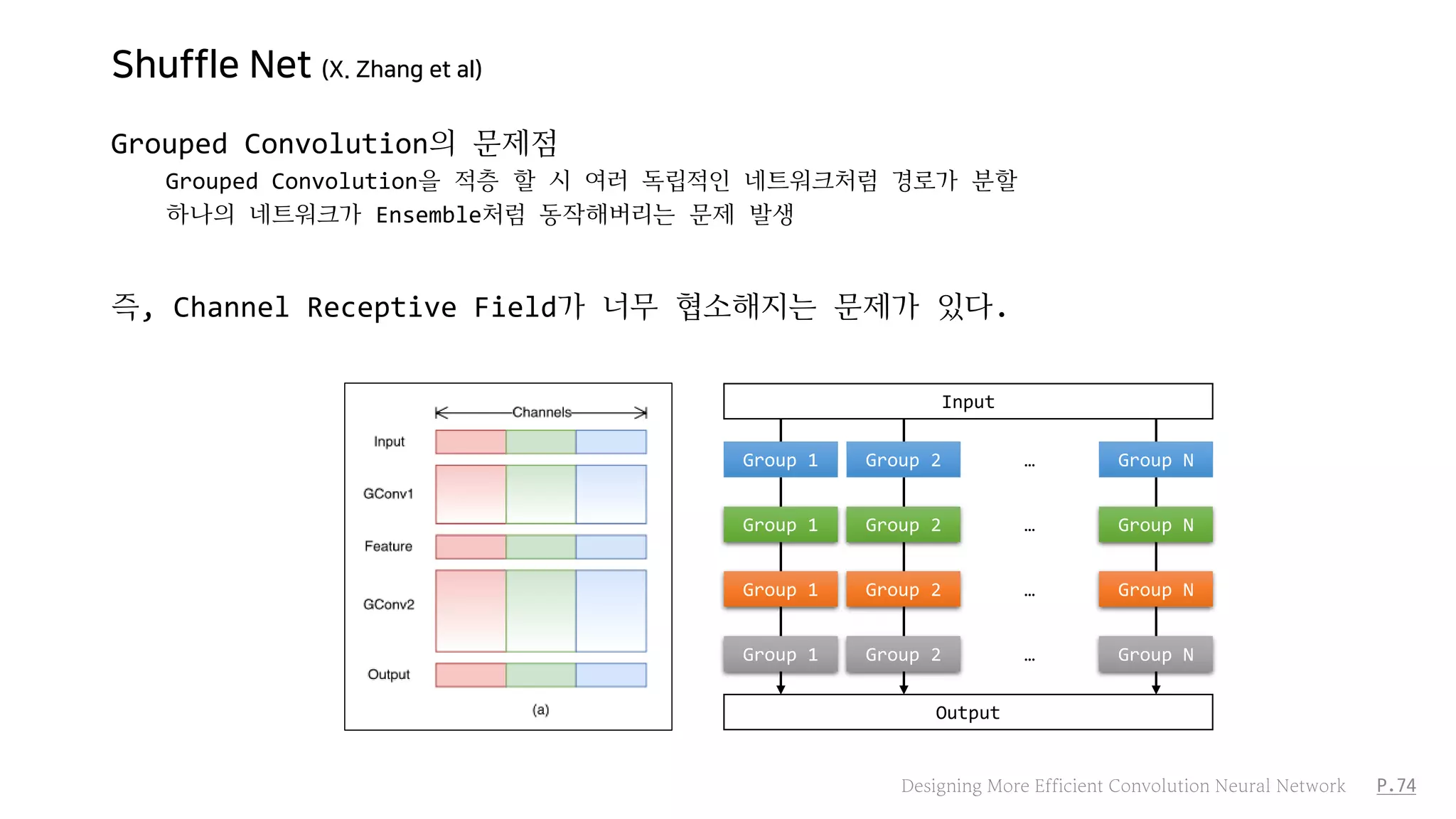 Shuffle Net (X. Zhang et al)

Grouped Convolution의 문제점

Grouped Convolution을 적층 할 시 여러 독립적인 네트워크처럼 경로가 분할 하나의 네트워크가 Ensemble처럼 동작해버리는 문제 발생

즉, Channel Receptive Field가 너무 협소해지는 문제가 있다.

Channels

Input

GConv1

Feature

GConv2

Output

(a)

Input

Group 1 Group 2 ... Group N

Group 1 Group 2 ... Group N

Group 1 Group 2 ... Group N

Group 1 Group 2 ... Group N

Output

Designing More Efficient Convolution Neural Network P.74